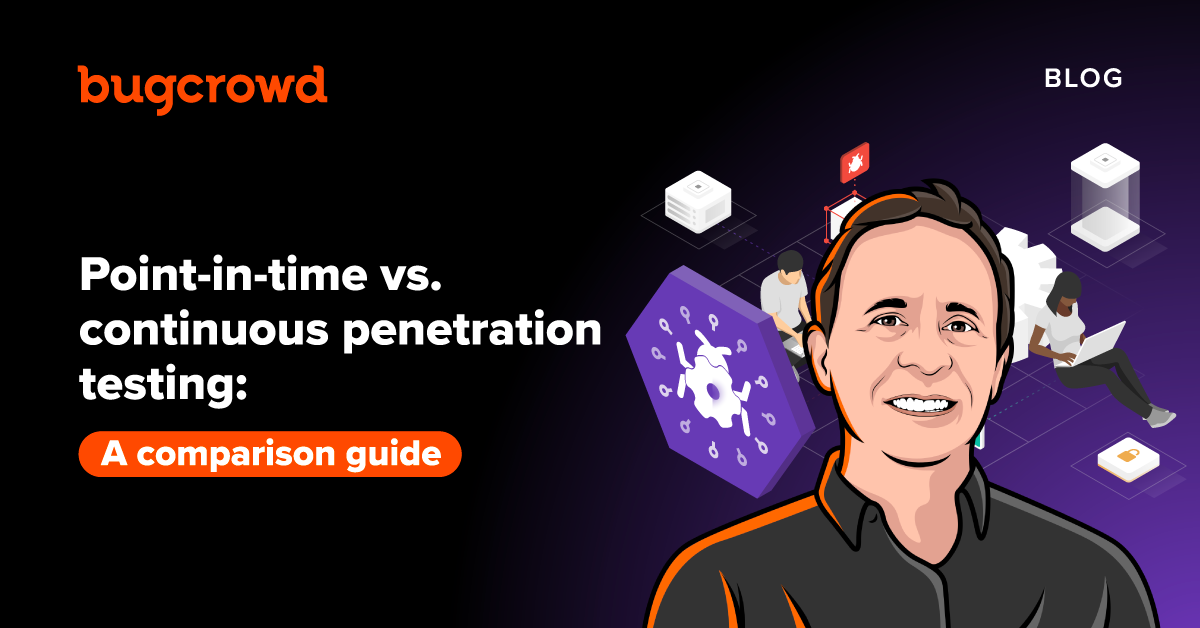 bugcrowd

BLOG

Point-in-time vs. continuous penetration testing:

A comparison guide